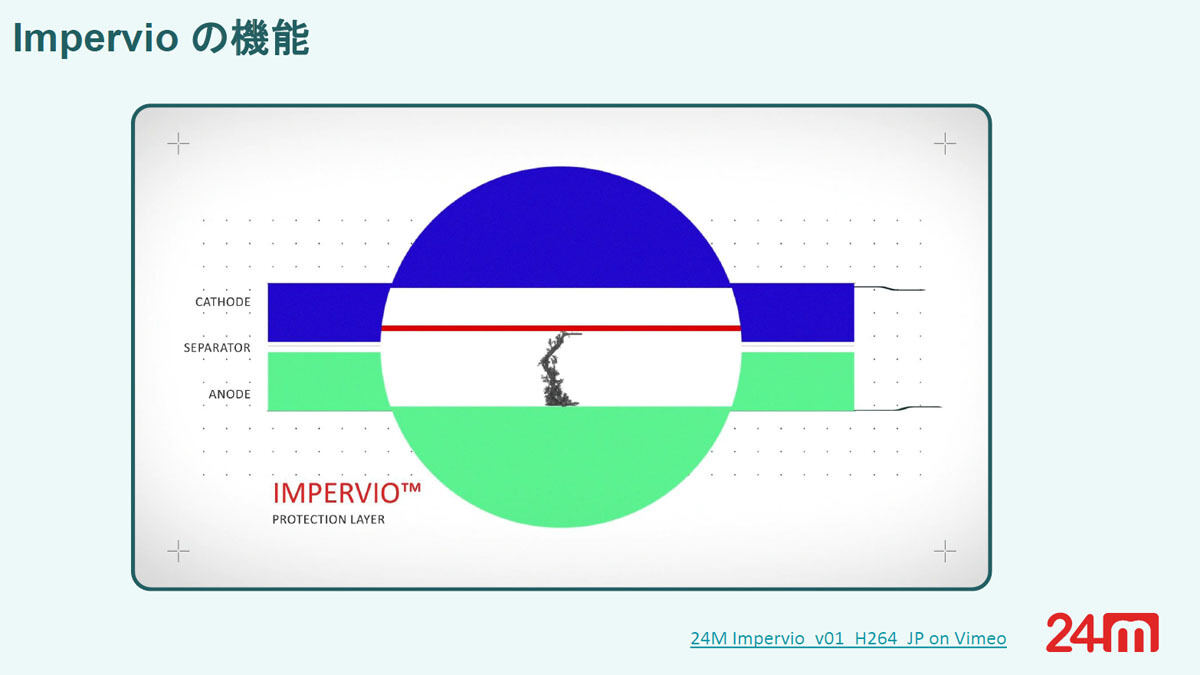 Impervio の機能

CATHODE
SEPARATOR
ANODE

IMPERVIO™
PROTECTION LAYER

24M Impervio_v01_H264_JP on Vimeo

24m